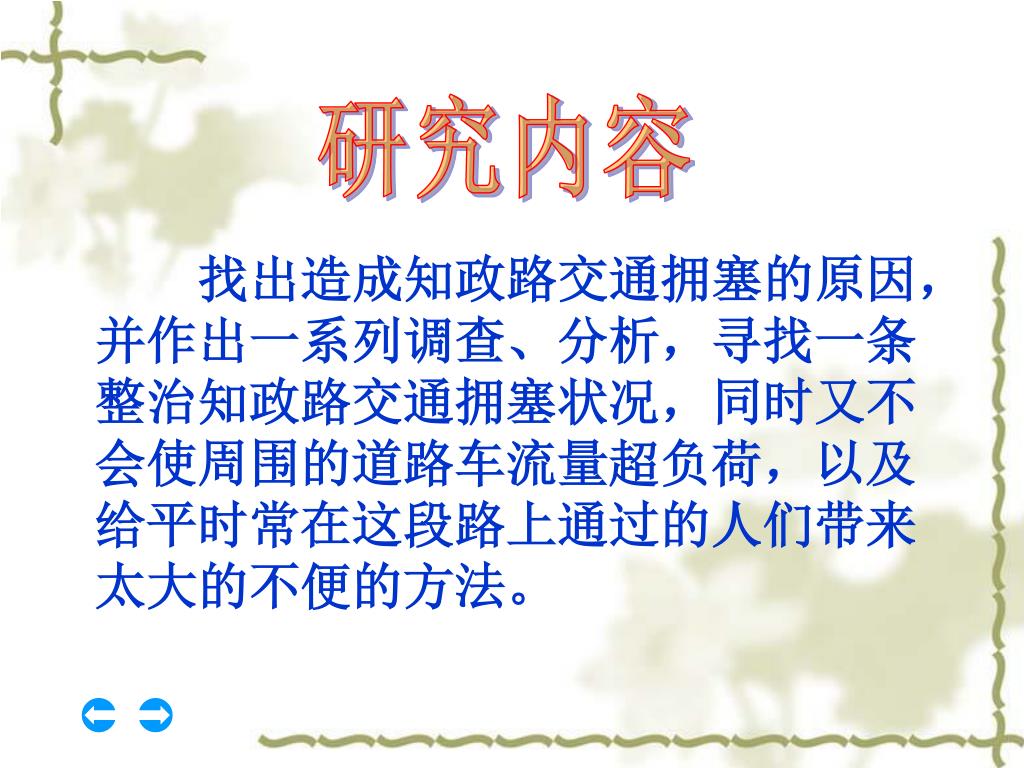 研究内容

找出造成知政路交通拥塞的原因，并作出一系列调查、分析，寻找一条整治知政路交通拥塞状况，同时又不会使周围的道路车流量超负荷，以及给平时常在这段路上通过的人们带来太大的不便的方法。